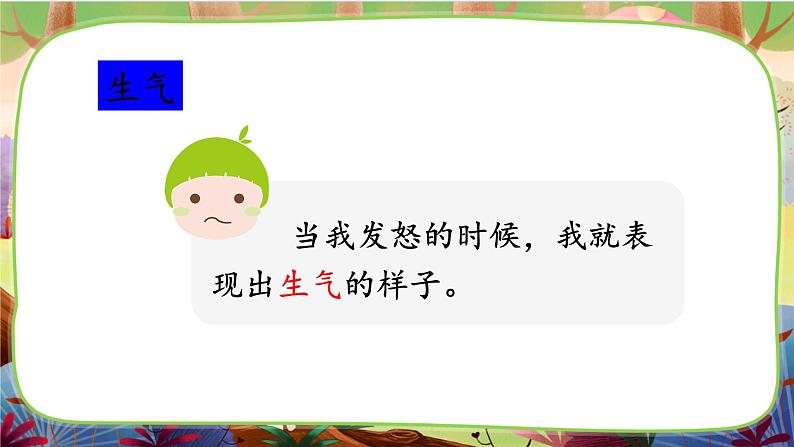 生气

当我发怒的时候，我就表现出生气的样子。